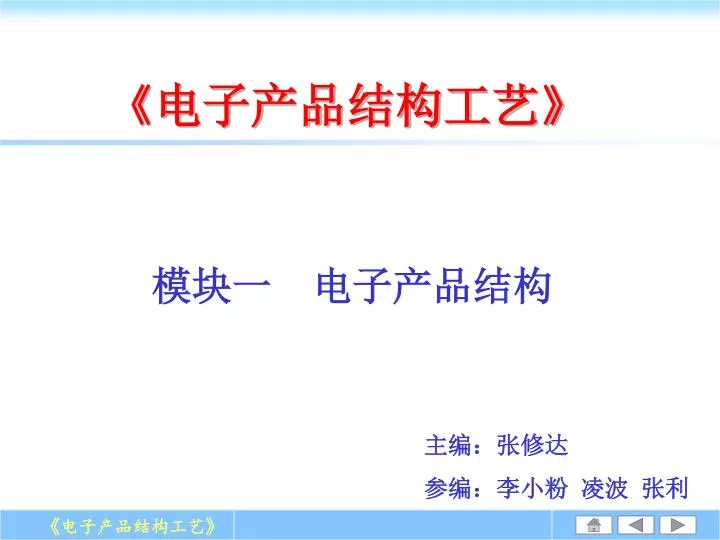 《电子产品结构工艺》

模块一　电子产品结构

主编：张修达

参编：李小粉 凌波 张利

《电子产品结构工艺》